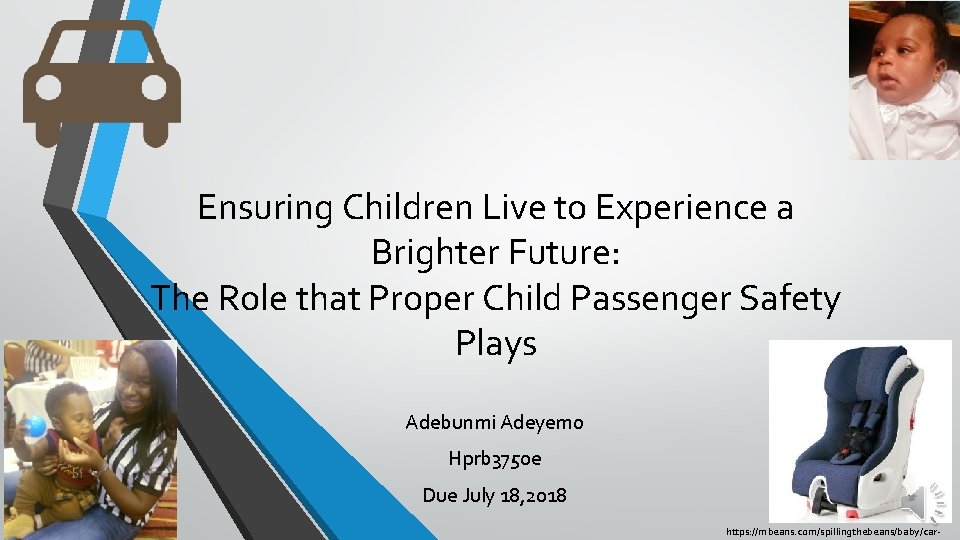 Ensuring Children Live to Experience a Brighter Future:
The Role that Proper Child Passenger Safety Plays

Adebunmi Adeyemo
Hprb3750e
Due July 18,2018

https://mbeans.com/spillingthebeans/baby/car-